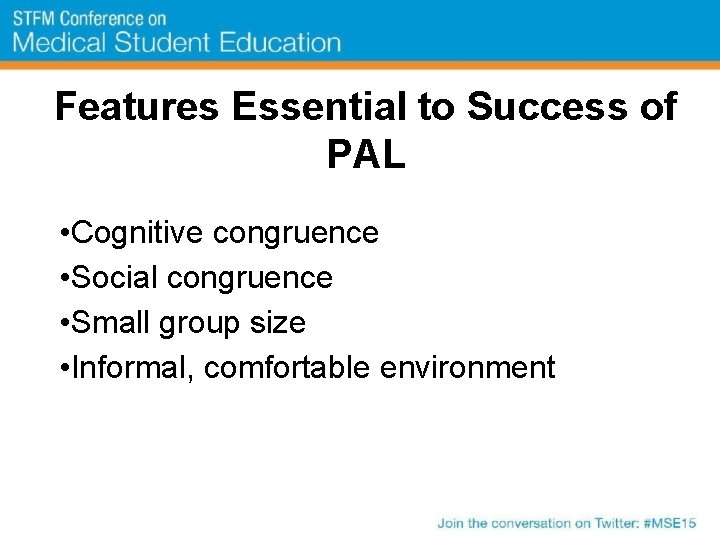 STFM Conference on
Medical Student Education

Features Essential to Success of PAL

•Cognitive congruence
•Social congruence
•Small group size
•Informal, comfortable environment

Join the conversation on Twitter: #MSE15